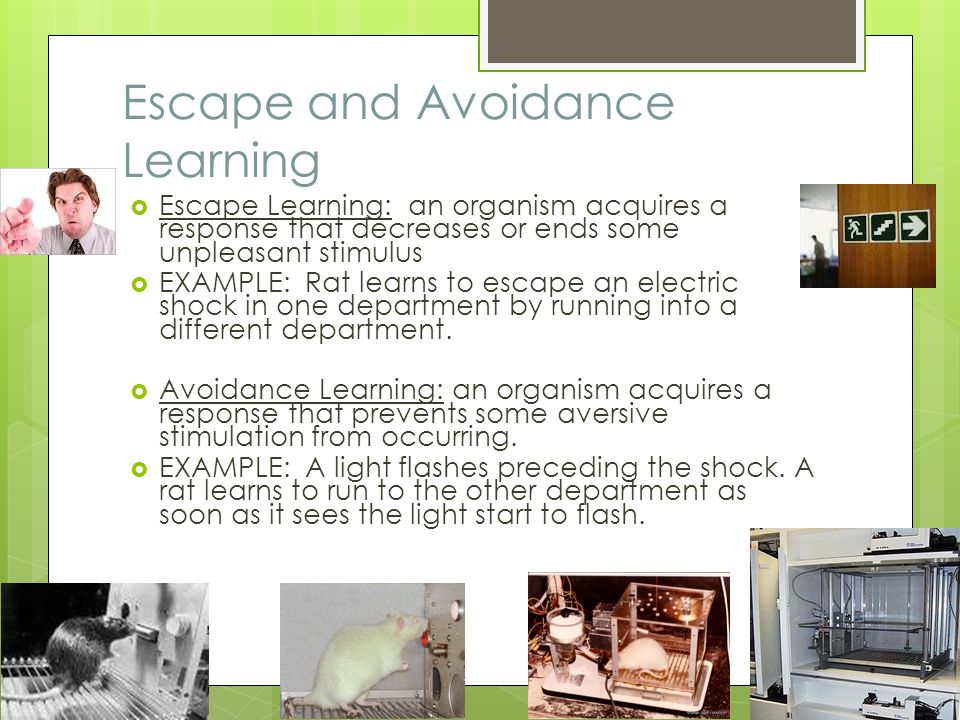 Escape and Avoidance Learning

Escape Learning: an organism acquires a response that decreases or ends some unpleasant stimulus

EXAMPLE: Rat learns to escape an electric shock in one department by running into a different department.

Avoidance Learning: an organism acquires a response that prevents some aversive stimulation from occurring.

EXAMPLE: A light flashes preceding the shock. A rat learns to run to the other department as soon as it sees the light start to flash.